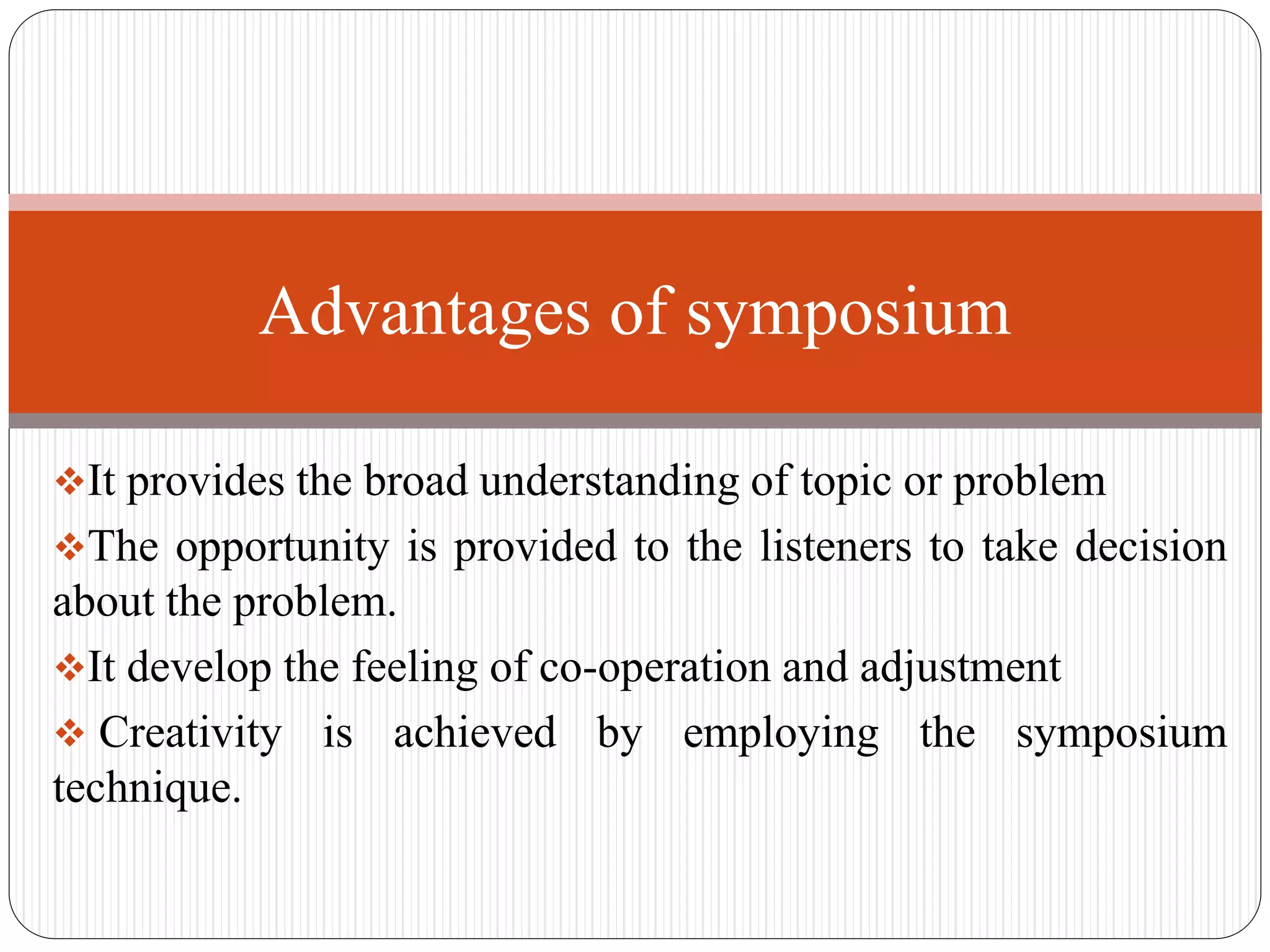 Advantages of symposium

❖It provides the broad understanding of topic or problem

❖The opportunity is provided to the listeners to take decision about the problem.

❖It develop the feeling of co-operation and adjustment

❖ Creativity is achieved by employing the symposium technique.